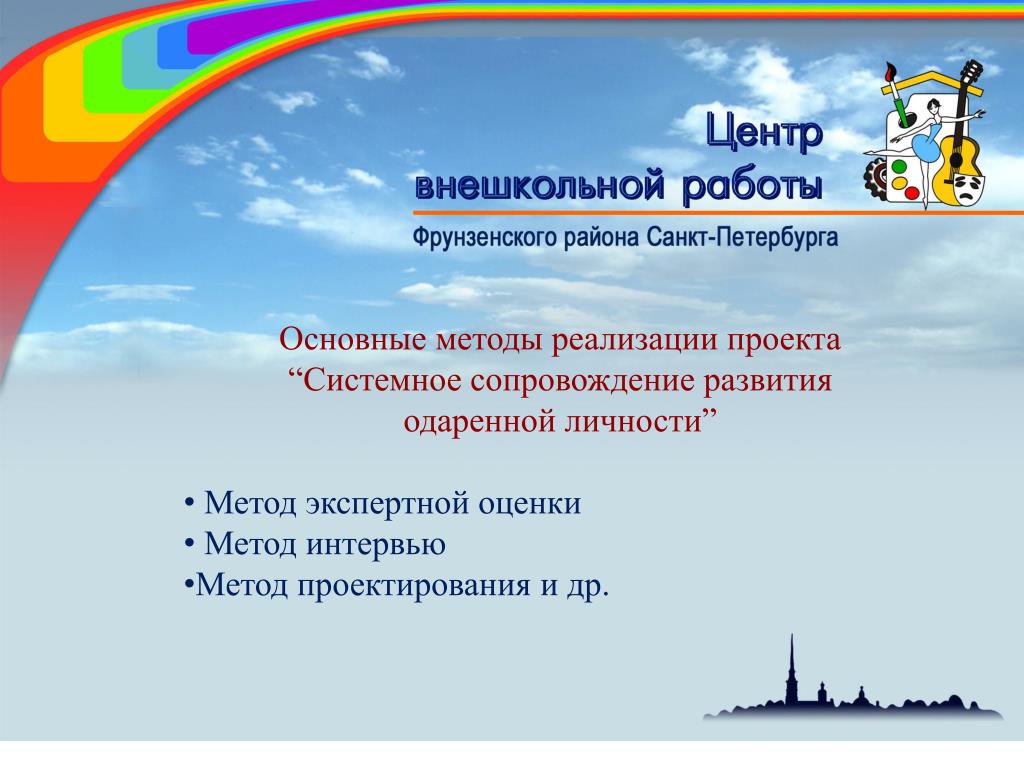 Центр внешкольной работы

Фрунзенского района Санкт-Петербурга

Основные методы реализации проекта “Системное сопровождение развития одаренной личности”

• Метод экспертной оценки
• Метод интервью
•Метод проектирования и др.